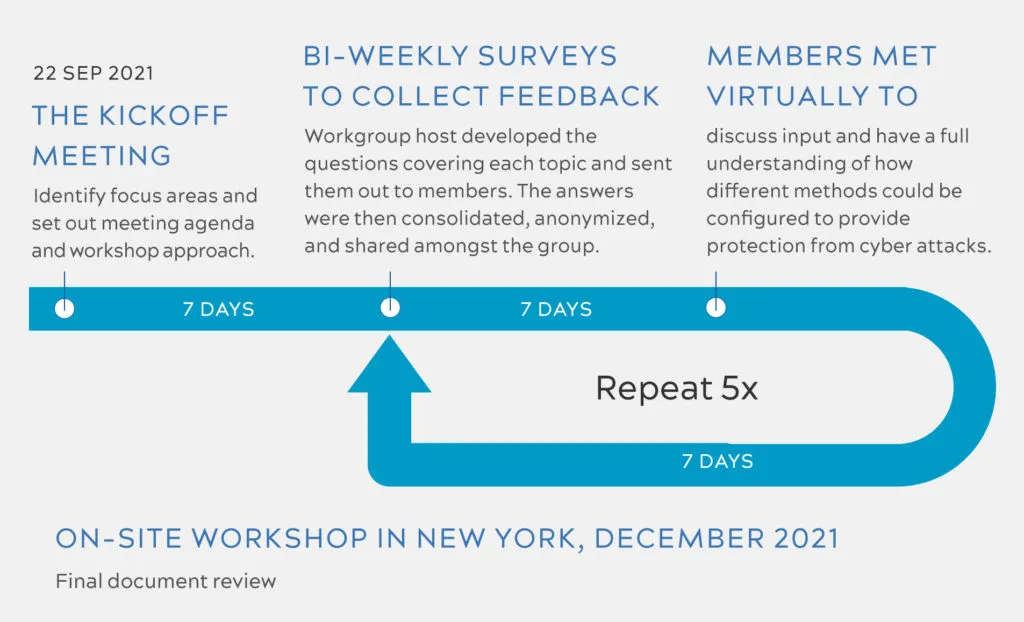 22 SEP 2021

THE KICKOFF MEETING

Identify focus areas and set out meeting agenda and workshop approach.

BI-WEEKLY SURVEYS TO COLLECT FEEDBACK

Workgroup host developed the questions covering each topic and sent them out to members. The answers were then consolidated, anonymized, and shared amongst the group.

MEMBERS MET VIRTUALLY TO

discuss input and have a full understanding of how different methods could be configured to provide protection from cyber attacks.

7 DAYS

7 DAYS

Repeat 5x

7 DAYS

ON-SITE WORKSHOP IN NEW YORK, DECEMBER 2021

Final document review